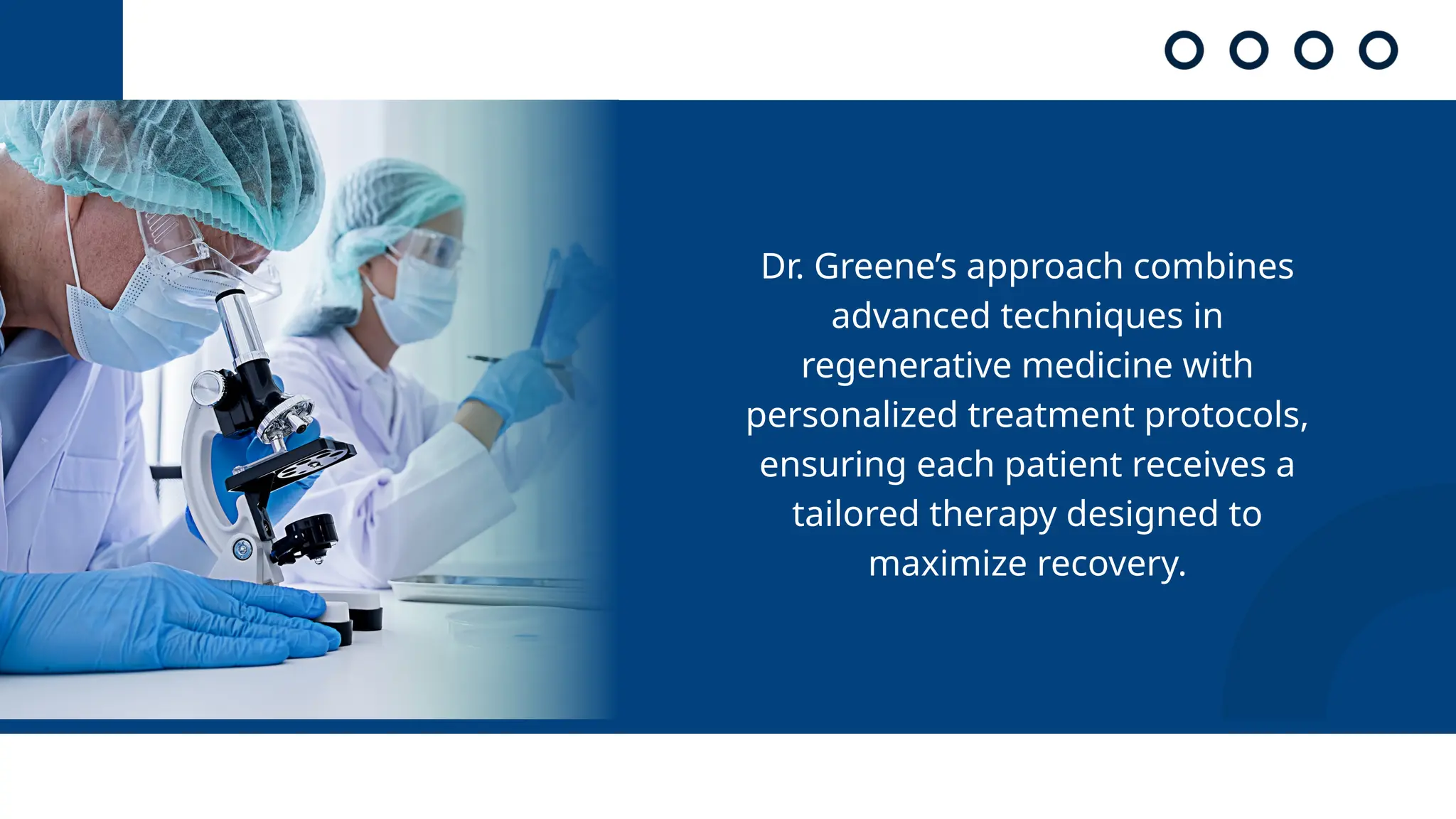 Dr. Greene’s approach combines advanced techniques in regenerative medicine with personalized treatment protocols, ensuring each patient receives a tailored therapy designed to maximize recovery.